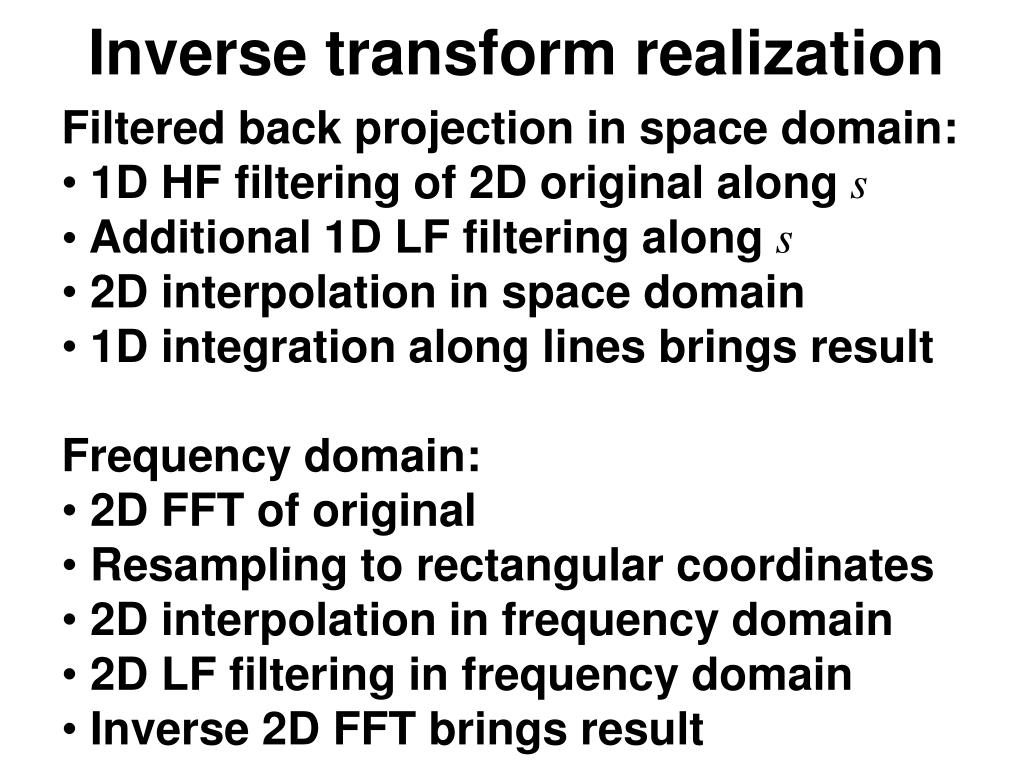 Inverse transform realization

Filtered back projection in space domain:
• 1D HF filtering of 2D original along $s$
• Additional 1D LF filtering along $s$
• 2D interpolation in space domain
• 1D integration along lines brings result

Frequency domain:
• 2D FFT of original
• Resampling to rectangular coordinates
• 2D interpolation in frequency domain
• 2D LF filtering in frequency domain
• Inverse 2D FFT brings result